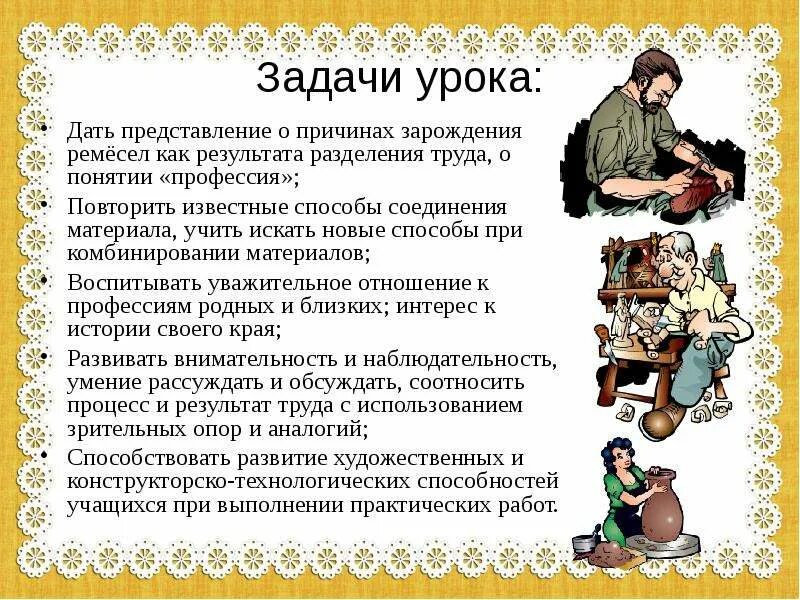 Задачи урока:

• Дать представление о причинах зарождения ремёсел как результата разделения труда, о понятии «профессия»;
• Повторить известные способы соединения материала, учить искать новые способы при комбинировании материалов;
• Воспитывать уважительное отношение к профессиям родных и близких; интерес к истории своего края;
• Развивать внимательность и наблюдательность, умение рассуждать и обсуждать, соотносить процесс и результат труда с использованием зрительных опор и аналогий;
• Способствовать развитие художественных и конструкторско-технологических способностей учащихся при выполнении практических работ.